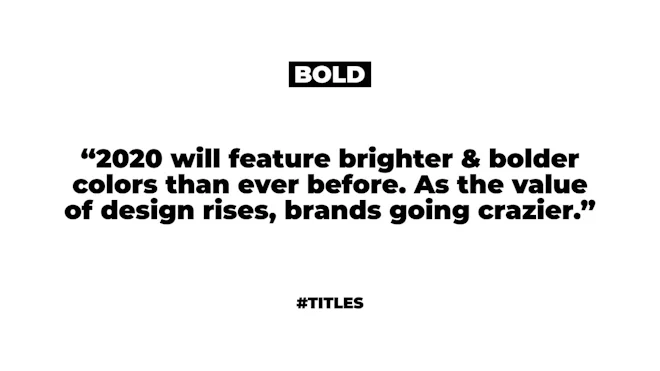 BOLD

“2020 will feature brighter & bolder colors than ever before. As the value of design rises, brands going crazier.”

#TITLES